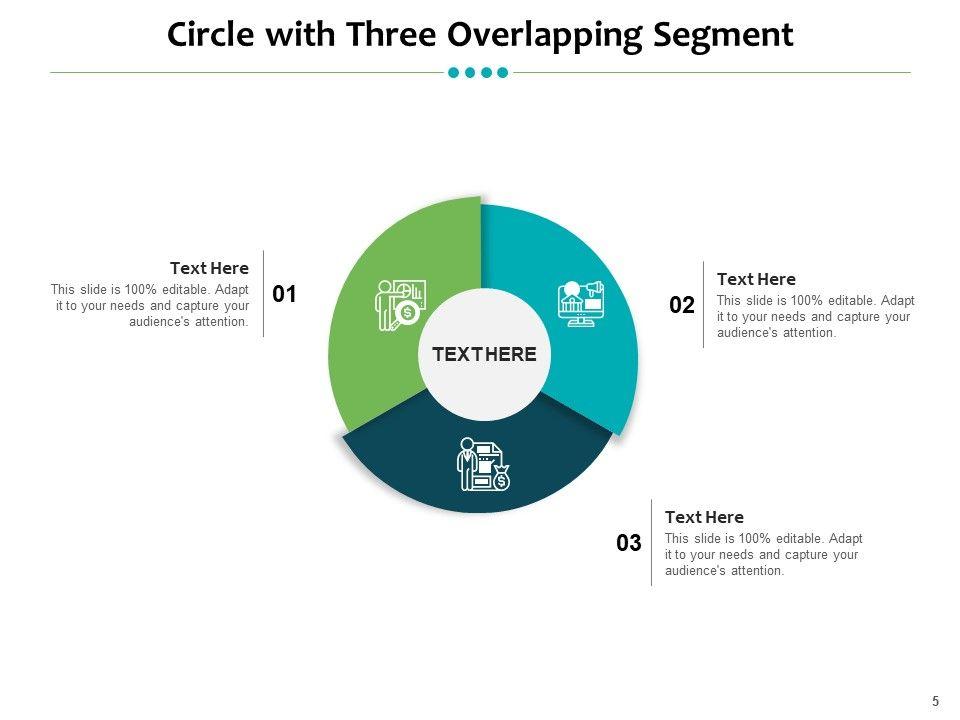 Circle with Three Overlapping Segment

Text Here
This slide is 100% editable. Adapt it to your needs and capture your audience's attention.

01

TEXT HERE

02

Text Here
This slide is 100% editable. Adapt it to your needs and capture your audience's attention.

03

Text Here
This slide is 100% editable. Adapt it to your needs and capture your audience's attention.

5